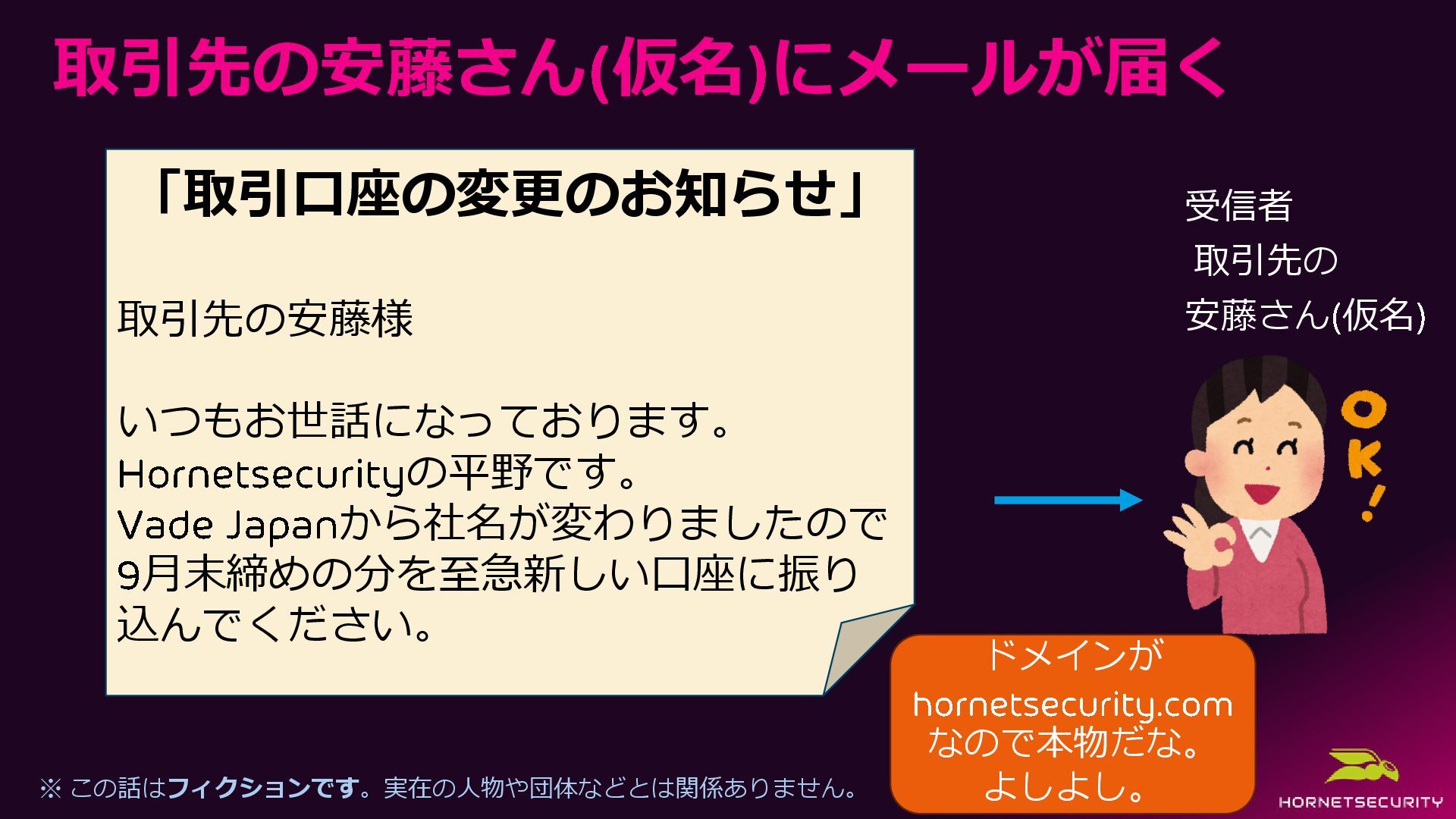 取引先の安藤さん(仮名)にメールが届く

「取引口座の変更のお知らせ」

取引先の安藤様

いつもお世話になっております。
Hornetsecurityの平野です。
Vade Japanから社名が変わりましたので9月末締めの分を至急新しい口座に振り込んでください。

受信者
取引先の
安藤さん(仮名)

OK!

ドメインが
hornetsecurity.com
なので本物だな。
よしよし。

※ この話はフィクションです。実在の人物や団体などとは関係ありません。

HORNETSECURITY